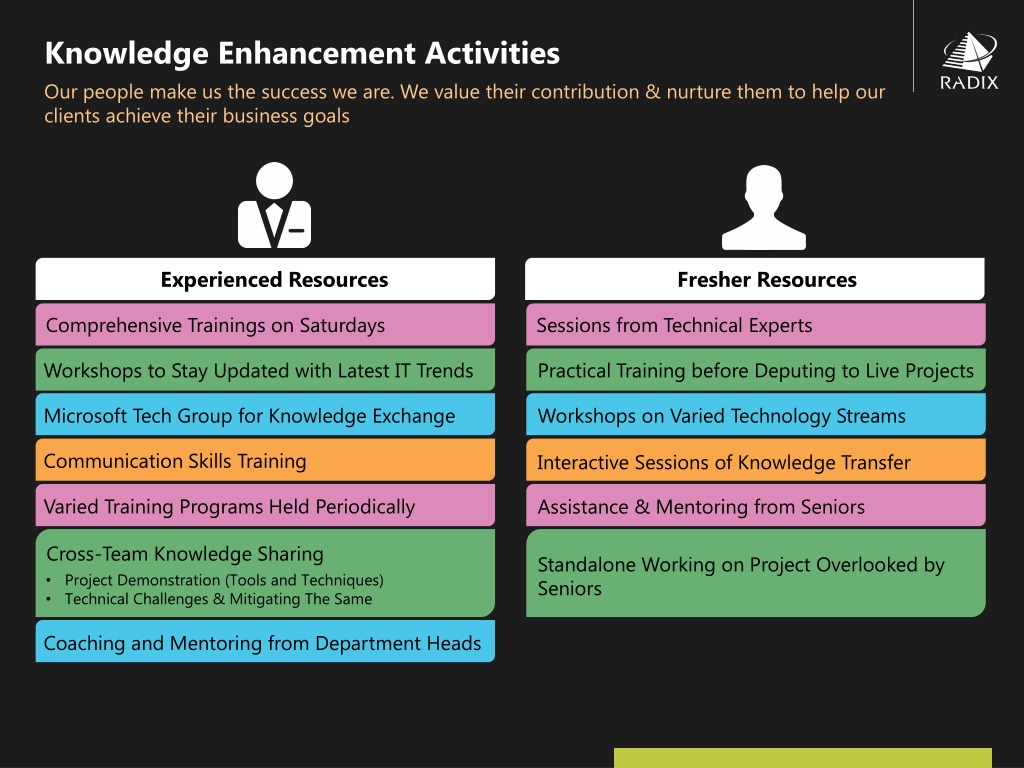 Knowledge Enhancement Activities

Our people make us the success we are. We value their contribution & nurture them to help our clients achieve their business goals

RADIX

Experienced Resources

Comprehensive Trainings on Saturdays

Workshops to Stay Updated with Latest IT Trends

Microsoft Tech Group for Knowledge Exchange

Communication Skills Training

Varied Training Programs Held Periodically

Cross-Team Knowledge Sharing
• Project Demonstration (Tools and Techniques)
• Technical Challenges & Mitigating The Same

Coaching and Mentoring from Department Heads

Fresher Resources

Sessions from Technical Experts

Practical Training before Deputing to Live Projects

Workshops on Varied Technology Streams

Interactive Sessions of Knowledge Transfer

Assistance & Mentoring from Seniors

Standalone Working on Project Overlooked by Seniors